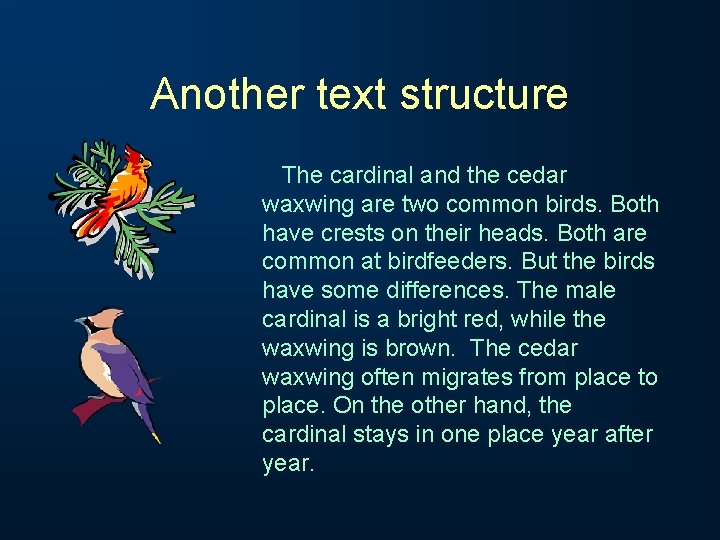 Another text structure

The cardinal and the cedar waxwing are two common birds. Both have crests on their heads. Both are common at birdfeeders. But the birds have some differences. The male cardinal is a bright red, while the waxwing is brown. The cedar waxwing often migrates from place to place. On the other hand, the cardinal stays in one place year after year.